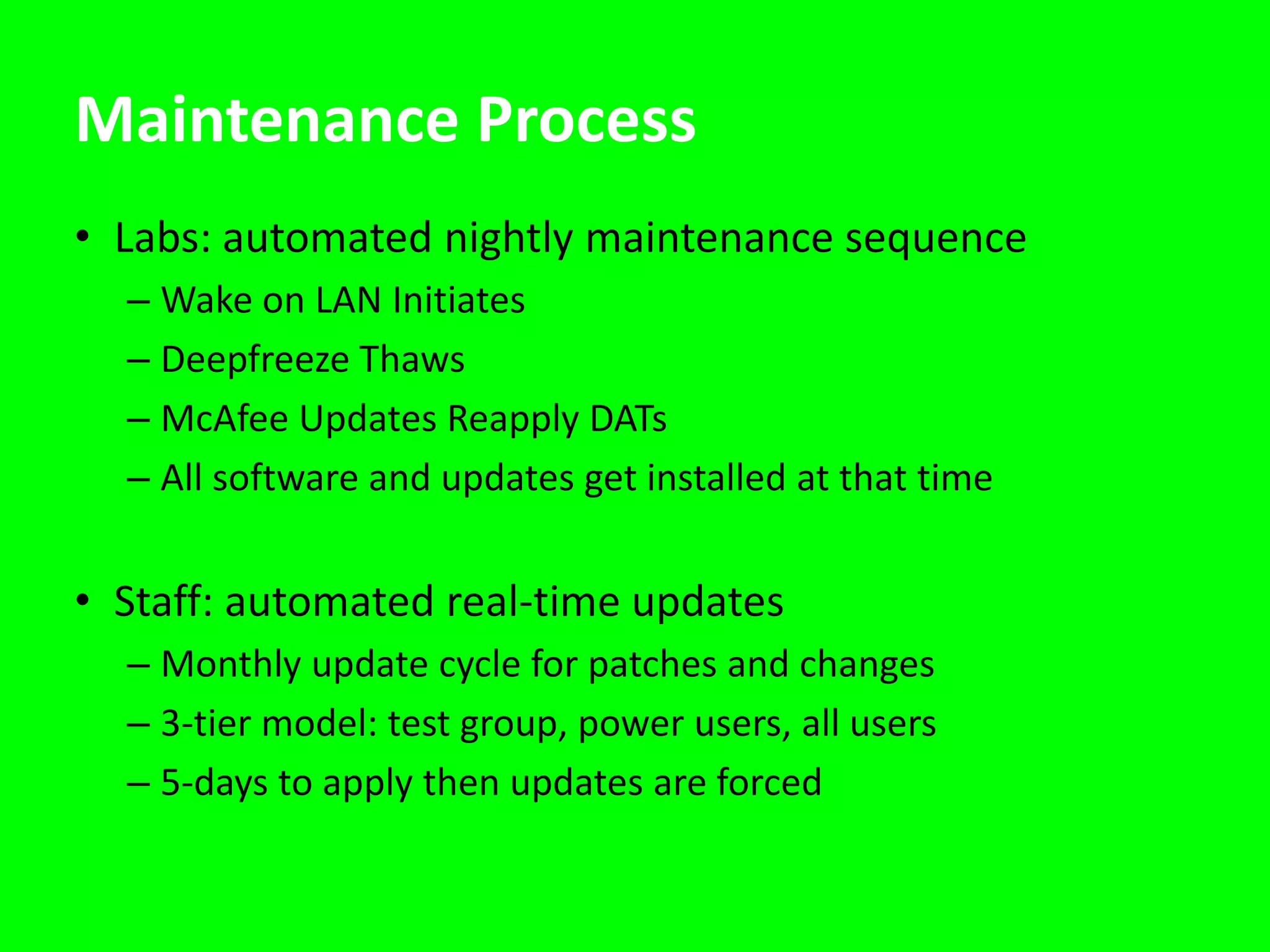 Maintenance Process

• Labs: automated nightly maintenance sequence
– Wake on LAN Initiates
– Deepfreeze Thaws
– McAfee Updates Reapply DATs
– All software and updates get installed at that time

• Staff: automated real-time updates
– Monthly update cycle for patches and changes
– 3-tier model: test group, power users, all users
– 5-days to apply then updates are forced